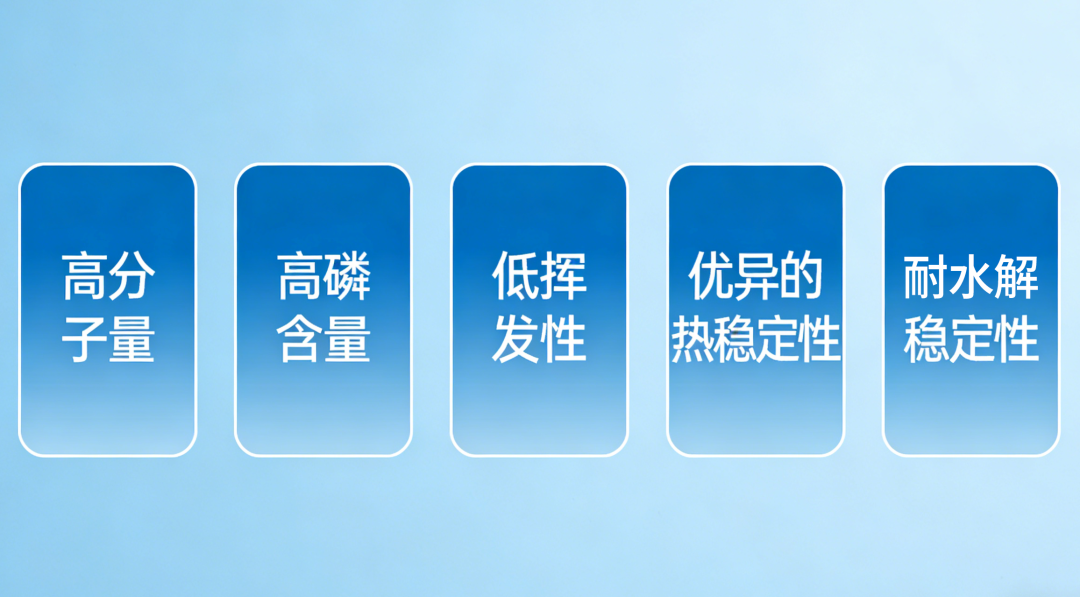 高分子量

高磷含量

低挥发性

优异的热稳定性

耐水解稳定性